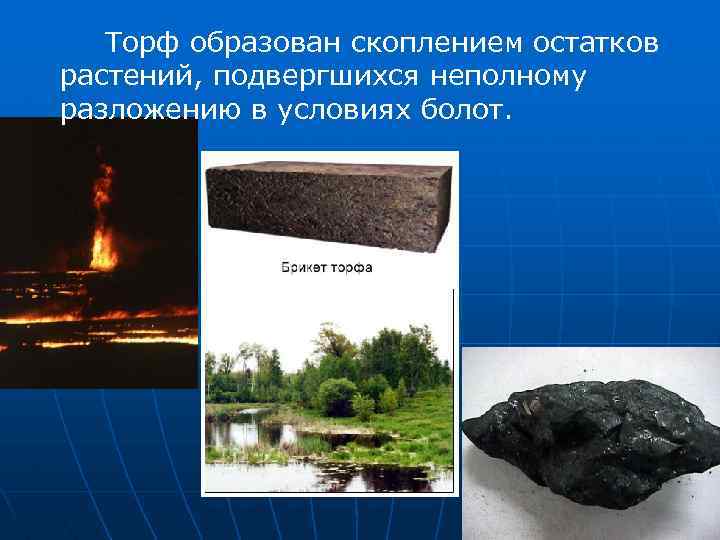 Торф образован скоплением остатков растений, подвергшихся неполному разложению в условиях болот.

Брикет торфа